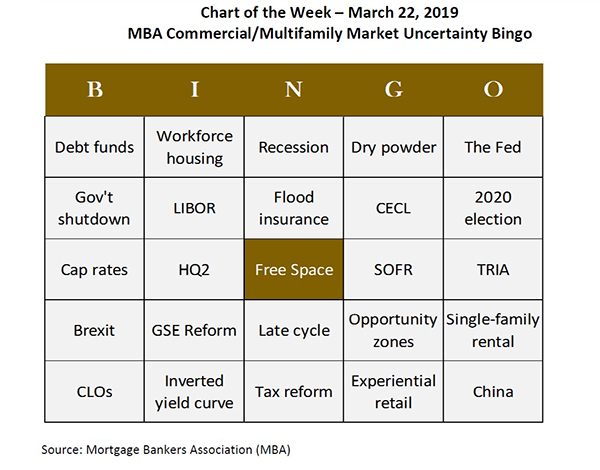 Chart of the Week – March 22, 2019
MBA Commercial/Multifamily Market Uncertainty Bingo

| B | I | N | G | O |
|---|---|---|---|---|
| Debt funds | Workforce housing | Recession | Dry powder | The Fed |
| Gov't shutdown | LIBOR | Flood insurance | CECL | 2020 election |
| Cap rates | HQ2 | Free Space | SOFR | TRIA |
| Brexit | GSE Reform | Late cycle | Opportunity zones | Single-family rental |
| CLOs | Inverted yield curve | Tax reform | Experiential retail | China |

Source: Mortgage Bankers Association (MBA)